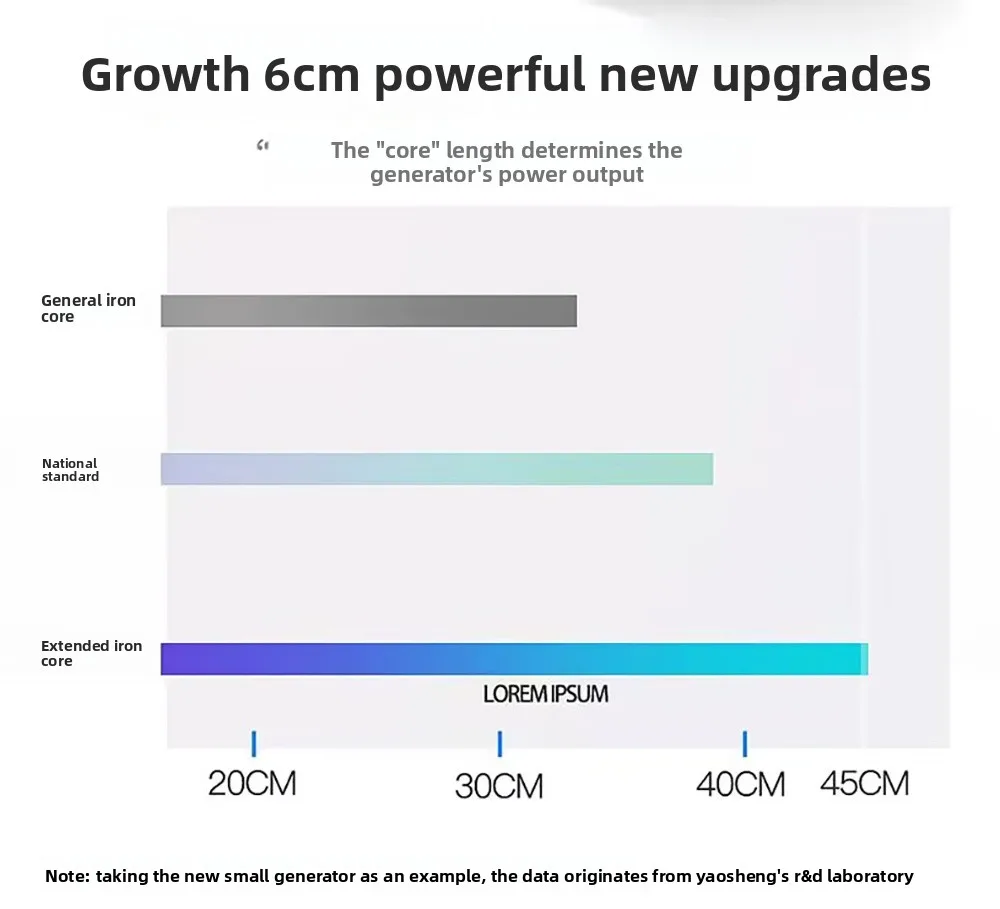 Growth 6cm powerful new upgrades

“ The "core" length determines the generator's power output

General iron core

National standard

Extended iron core

LOREM IPSUM

20CM
30CM
40CM
45CM

Note: taking the new small generator as an example, the data originates from yaosheng's r&d laboratory